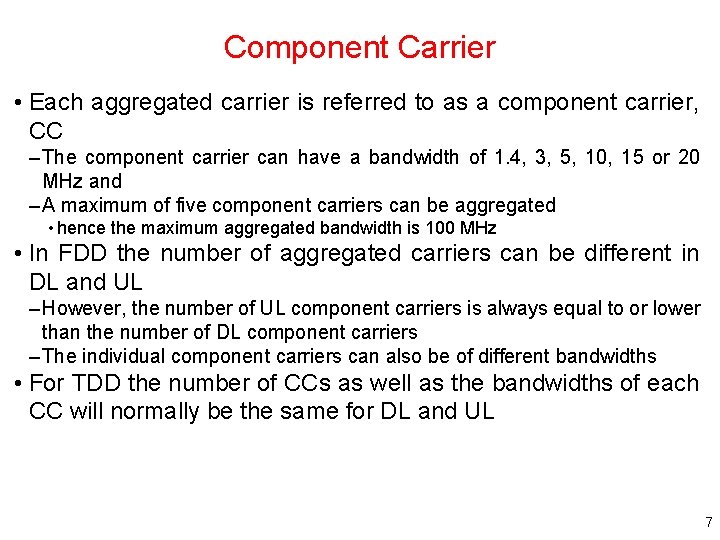 Component Carrier

• Each aggregated carrier is referred to as a component carrier, CC

– The component carrier can have a bandwidth of 1.4, 3, 5, 10, 15 or 20 MHz and

– A maximum of five component carriers can be aggregated

• hence the maximum aggregated bandwidth is 100 MHz

• In FDD the number of aggregated carriers can be different in DL and UL

– However, the number of UL component carriers is always equal to or lower than the number of DL component carriers

– The individual component carriers can also be of different bandwidths

• For TDD the number of CCs as well as the bandwidths of each CC will normally be the same for DL and UL

7